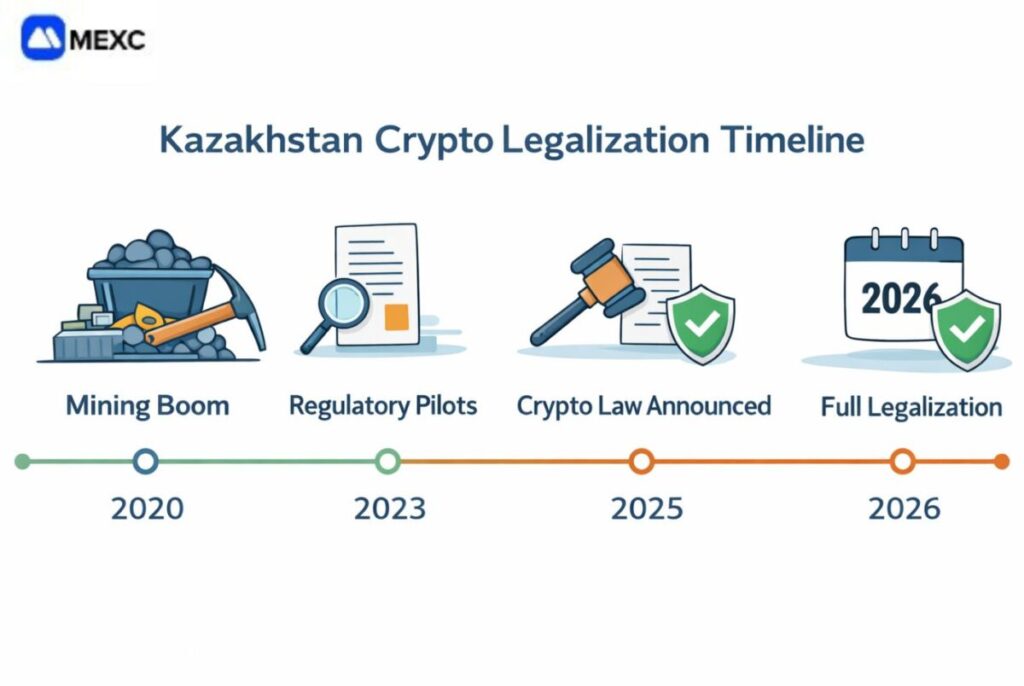 MEXC

Kazakhstan Crypto Legalization Timeline

2026

Mining Boom
Regulatory Pilots
Crypto Law Announced
Full Legalization

2020
2023
2025
2026